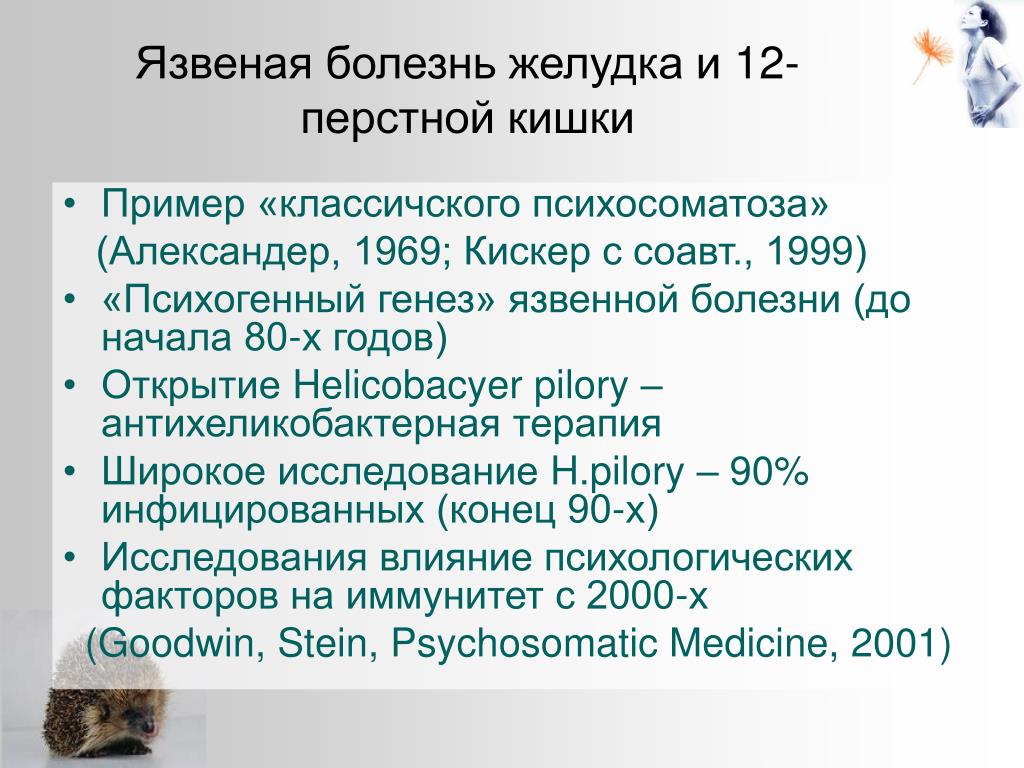 Язвеная болезнь желудка и 12-перстной кишки

• Пример «классичского психосоматоза» (Александер, 1969; Кискер с соавт., 1999)
• «Психогенный генез» язвенной болезни (до начала 80-х годов)
• Открытие Helicobacyer pilory – антихеликобактерная терапия
• Широкое исследование H.pilory – 90% инфицированных (конец 90-х)
• Исследования влияние психологических факторов на иммунитет с 2000-х (Goodwin, Stein, Psychosomatic Medicine, 2001)